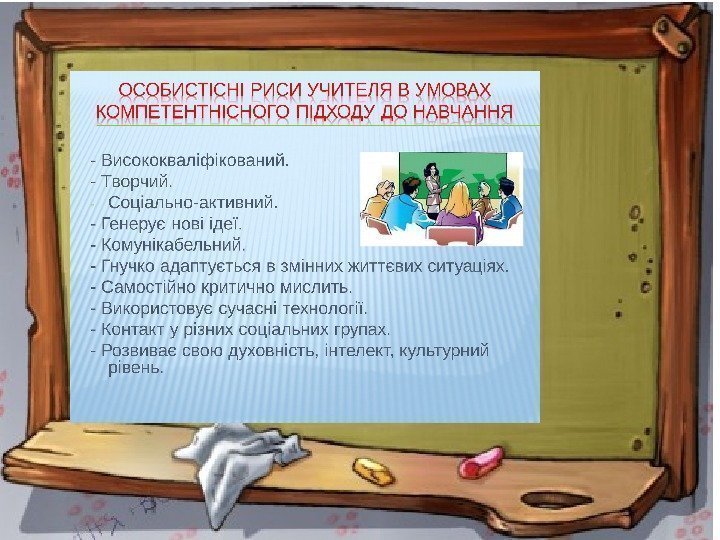 ОСОБИСТІСНІ РИСИ УЧИТЕЛЯ В УМОВАХ КОМПЕТЕНТНІСНОГО ПІДХОДУ ДО НАВЧАННЯ

- Висококваліфікований.
- Творчий.
- Соціально-активний.
- Генерує нові ідеї.
- Комунікабельний.
- Гнучко адаптується в змінних життєвих ситуаціях.
- Самостійно критично мислить.
- Використовує сучасні технології.
- Контакт у різних соціальних групах.
- Розвиває свою духовність, інтелект, культурний рівень.